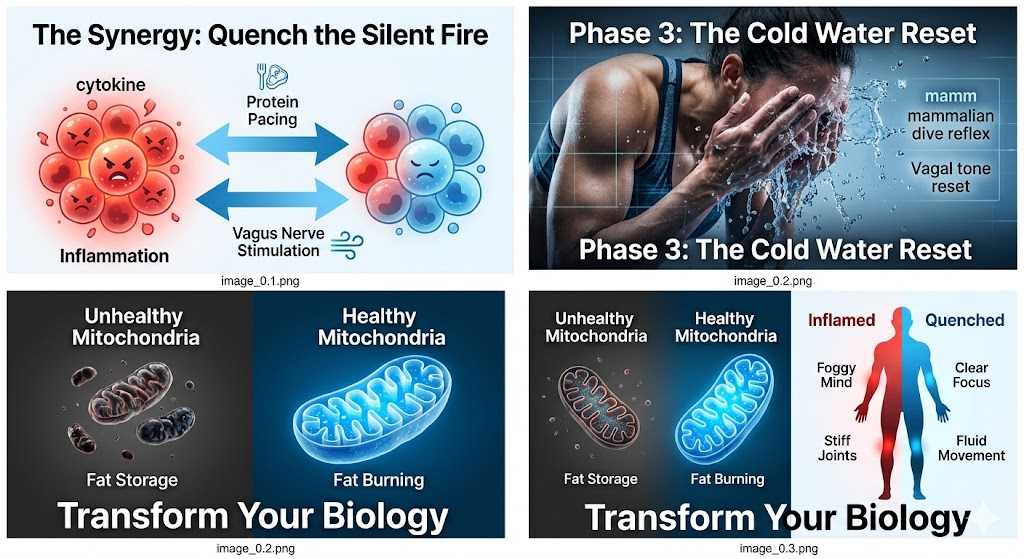 The Synergy: Quench the Silent Fire

cytokine

Protein Pacing

Vagus Nerve Stimulation

Inflammation

image_0.1.png

Phase 3: The Cold Water Reset

mamm mammalian dive reflex

Vagal tone reset

Phase 3: The Cold Water Reset

image_0.2.png

Unhealthy Mitochondria

Healthy Mitochondria

Fat Storage

Fat Burning

Transform Your Biology

image_0.2.png

Unhealthy Mitochondria

Healthy Mitochondria

Fat Storage

Fat Burning

Inflamed

Quenched

Foggy Mind

Clear Focus

Stiff Joints

Fluid Movement

Transform Your Biology

image_0.3.png